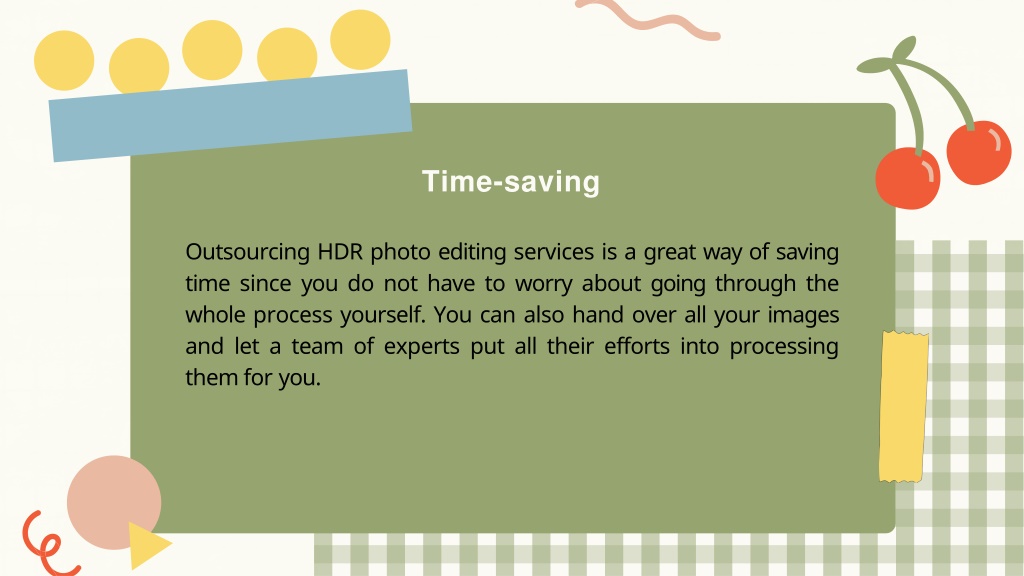 Time-saving

Outsourcing HDR photo editing services is a great way of saving time since you do not have to worry about going through the whole process yourself. You can also hand over all your images and let a team of experts put all their efforts into processing them for you.